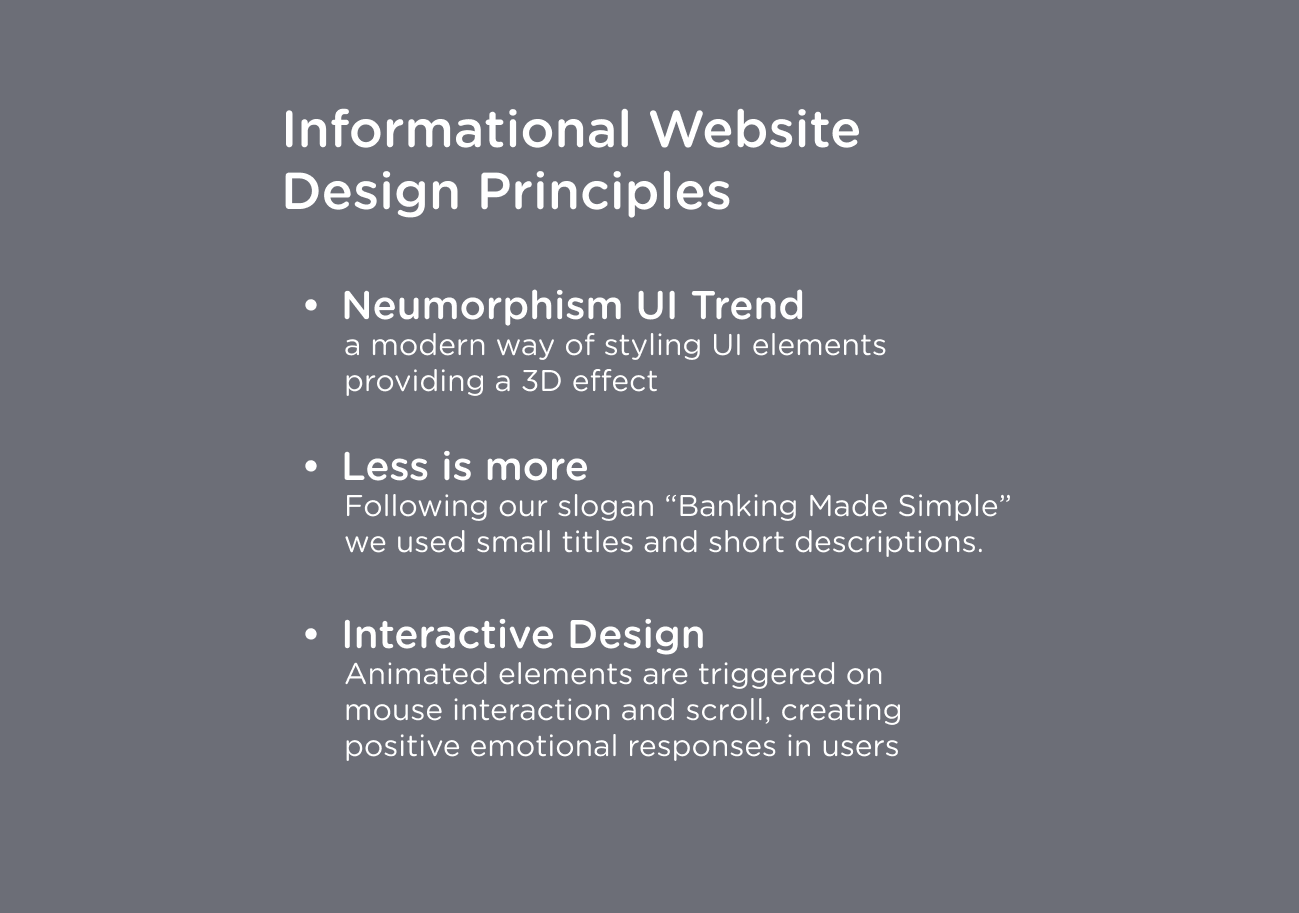 Informational Website Design Principles

• Neumorphism UI Trend
a modern way of styling UI elements providing a 3D effect

• Less is more
Following our slogan “Banking Made Simple” we used small titles and short descriptions.

• Interactive Design
Animated elements are triggered on mouse interaction and scroll, creating positive emotional responses in users